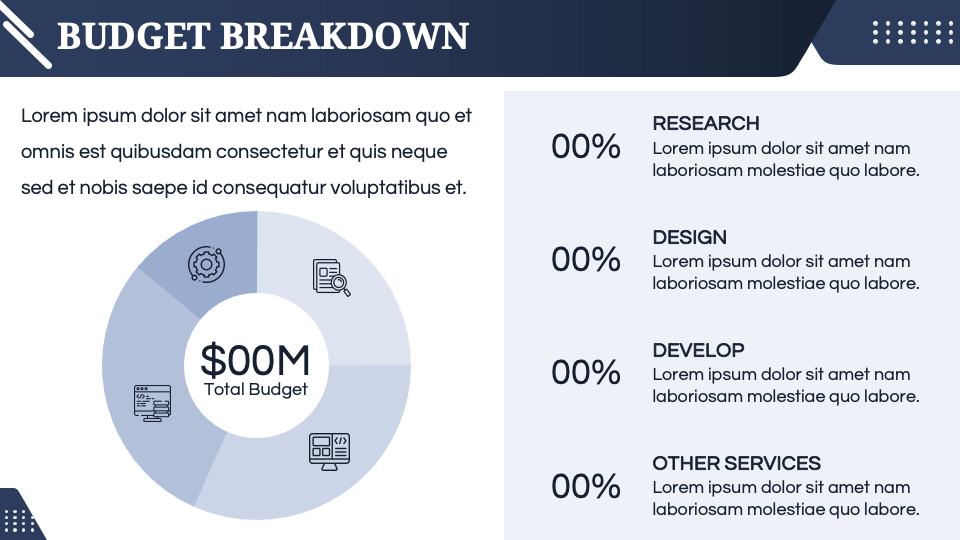 BUDGET BREAKDOWN

Lorem ipsum dolor sit amet nam laboriosam quo et omnis est quibusdam consectetur et quis neque sed et nobis saepe id consequatur voluptatibus et.

$00M
Total Budget

00%
RESEARCH
Lorem ipsum dolor sit amet nam laboriosam molestiae quo labore.

00%
DESIGN
Lorem ipsum dolor sit amet nam laboriosam molestiae quo labore.

00%
DEVELOP
Lorem ipsum dolor sit amet nam laboriosam molestiae quo labore.

00%
OTHER SERVICES
Lorem ipsum dolor sit amet nam laboriosam molestiae quo labore.